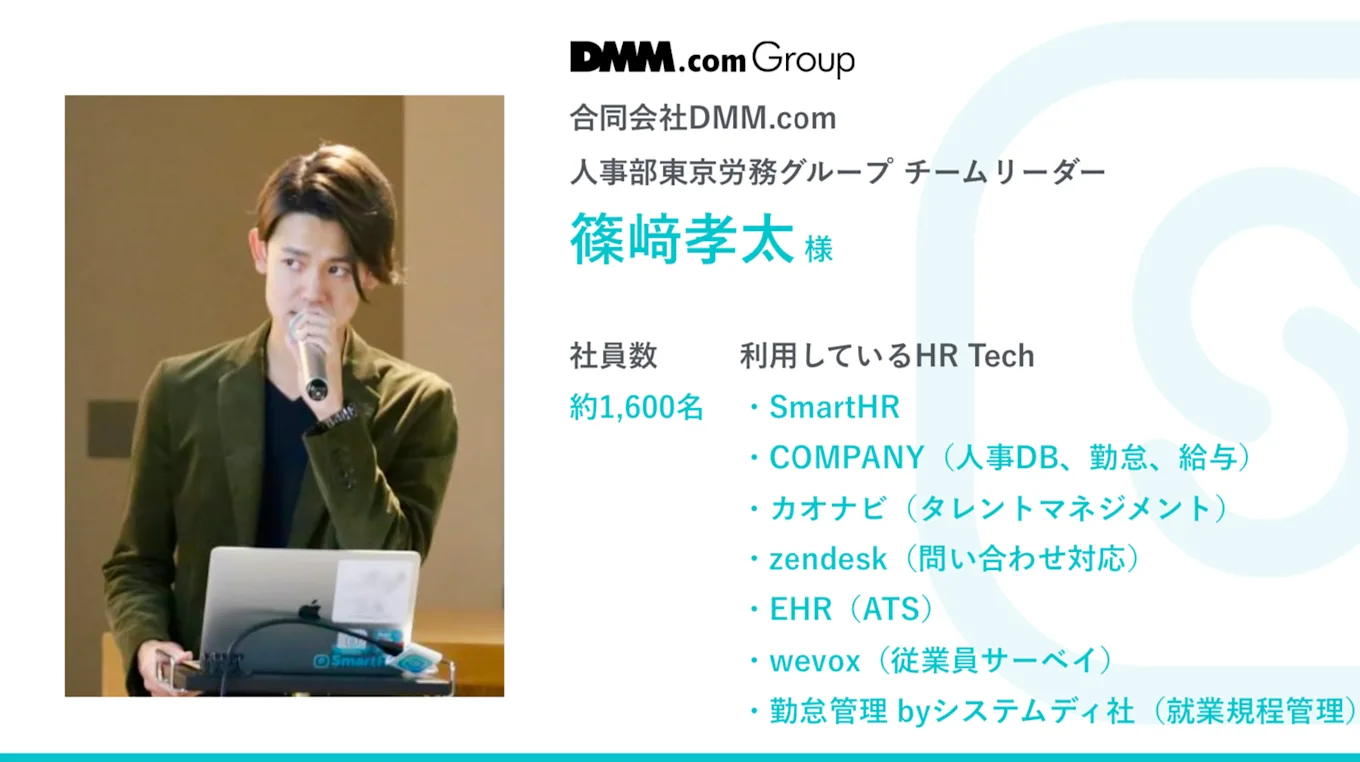 DMM.com Group
合同会社DMM.com
人事部東京労務グループ チームリーダー
篠﨑孝太 様

社員数
約1,600名

利用しているHR Tech
・SmartHR
・COMPANY（人事DB、勤怠、給与）
・カオナビ（タレントマネジメント）
・zendesk（問い合わせ対応）
・EHR（ATS）
・wevox（従業員サーベイ）
・勤怠管理 byシステムディ社（就業規程管理）

@SmartH